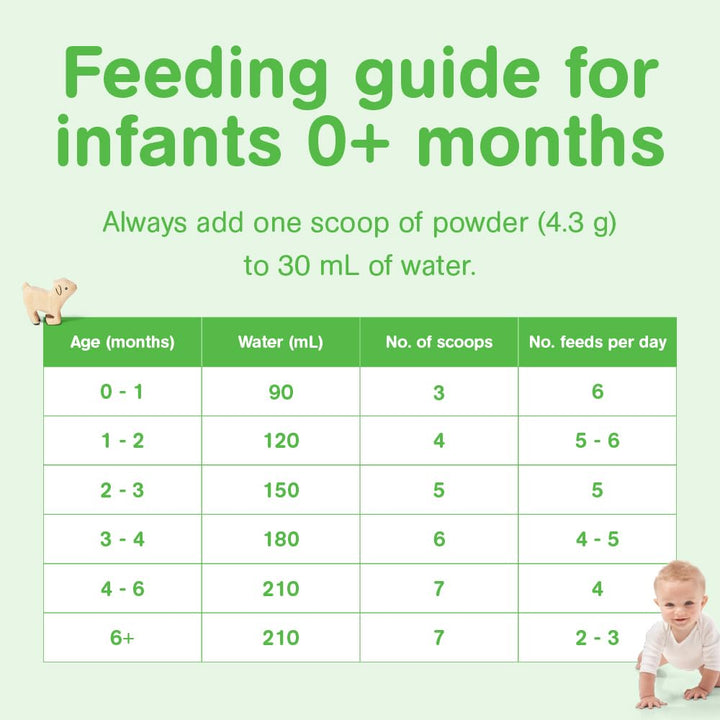 Feeding guide for infants 0+ months

Always add one scoop of powder (4.3 g) to 30 mL of water.

| Age (months) | Water (mL) | No. of scoops | No. feeds per day |
|---|---|---|---|
| 0 - 1 | 90 | 3 | 6 |
| 1 - 2 | 120 | 4 | 5 - 6 |
| 2 - 3 | 150 | 5 | 5 |
| 3 - 4 | 180 | 6 | 4 - 5 |
| 4 - 6 | 210 | 7 | 4 |
| 6+ | 210 | 7 | 2 - 3 |